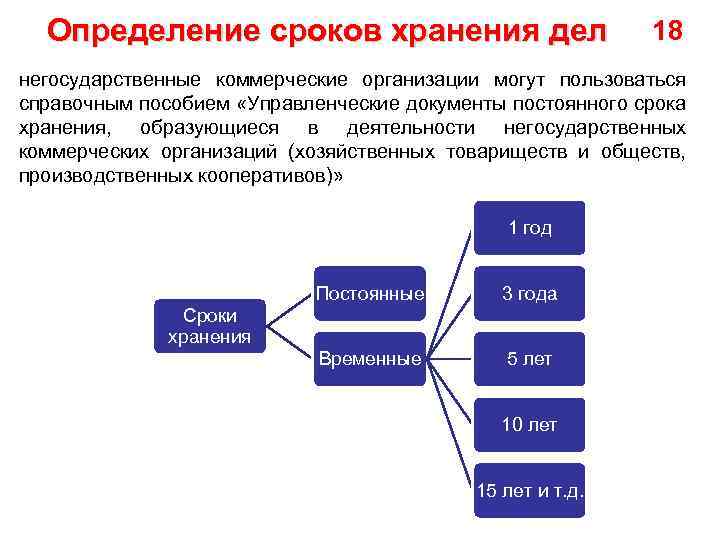 Определение сроков хранения дел

18

негосударственные коммерческие организации могут пользоваться справочным пособием «Управленческие документы постоянного срока хранения, образующиеся в деятельности негосударственных коммерческих организаций (хозяйственных товариществ и обществ, производственных кооперативов)»

Сроки хранения

Постоянные

Временные

1 год

3 года

5 лет

10 лет

15 лет и т.д.